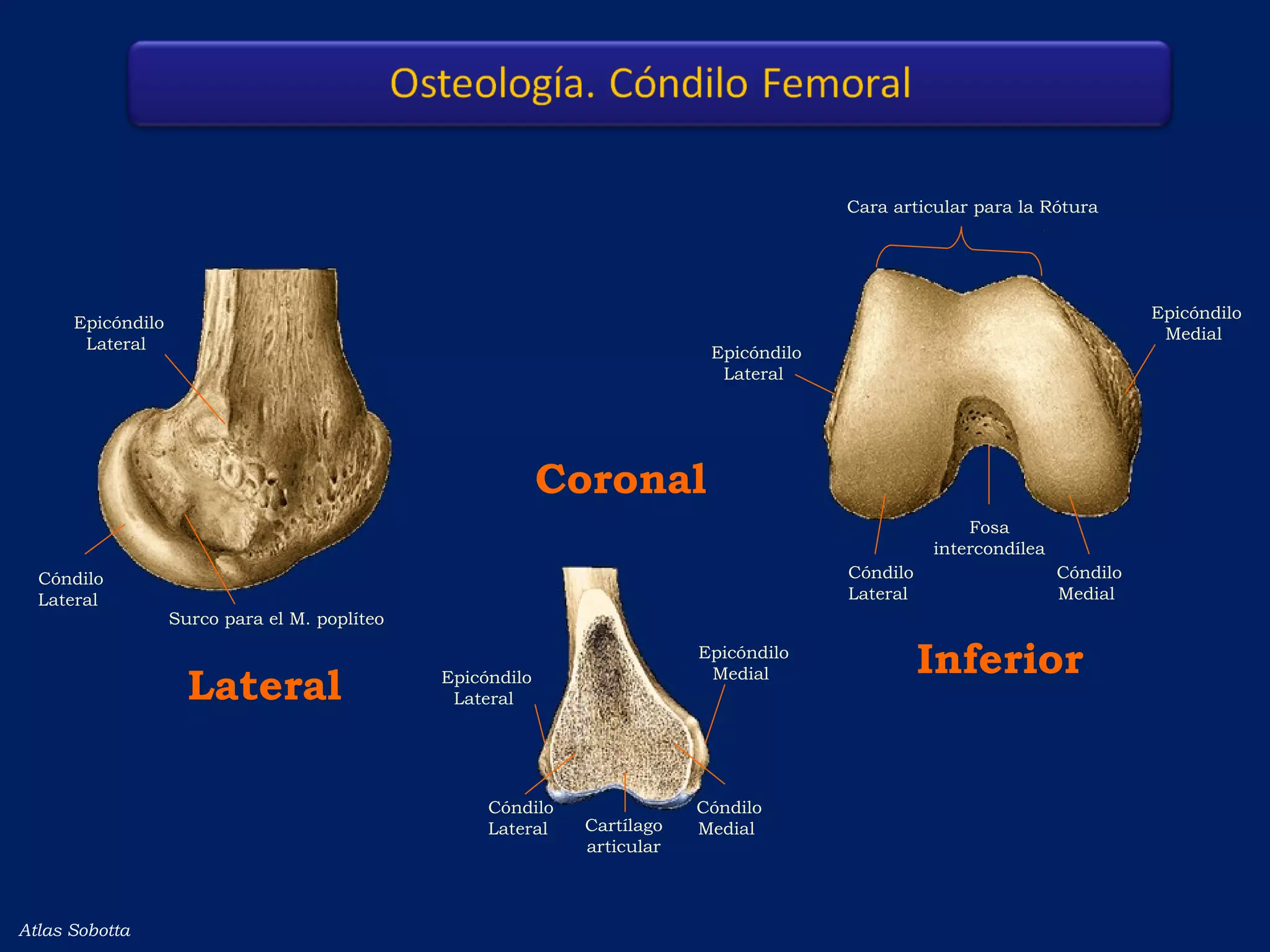 Osteología. Cóndilo Femoral

Epicóndilo Lateral

Cóndilo Lateral

Surco para el M. poplíteo

Lateral

Coronal

Epicóndilo Lateral

Epicóndilo Medial

Cóndilo Lateral

Cartílago articular

Cóndilo Medial

Cara articular para la Rótura

Epicóndilo Lateral

Epicóndilo Medial

Fosa intercondílea

Cóndilo Lateral

Cóndilo Medial

Inferior

Atlas Sobotta